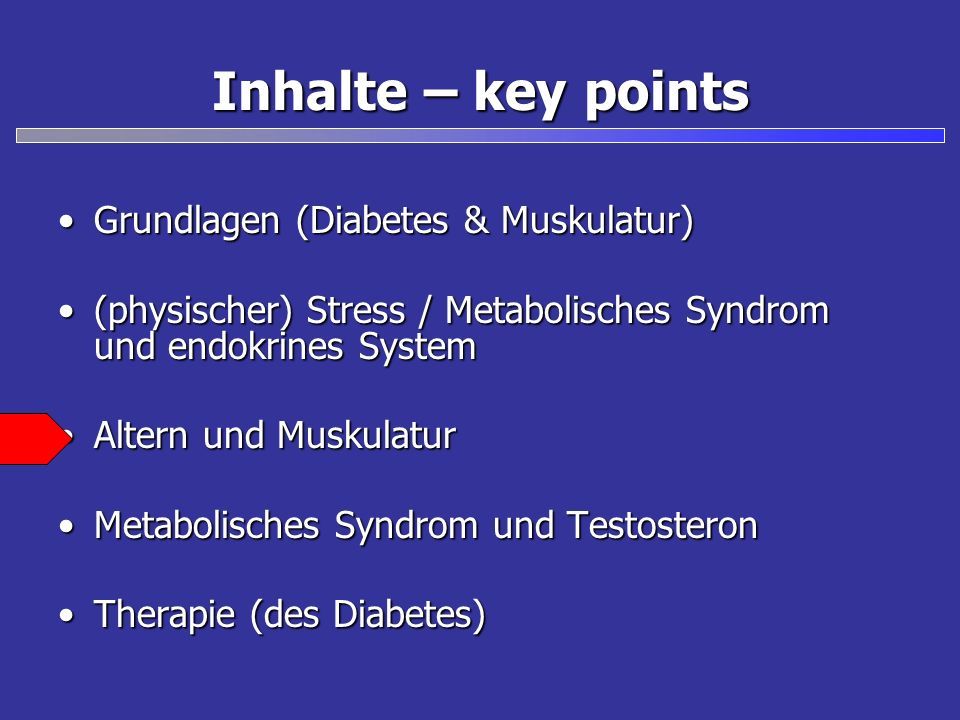 Inhalte – key points

• Grundlagen (Diabetes & Muskulatur)

• (physischer) Stress / Metabolisches Syndrom und endokrines System

• Altern und Muskulatur

• Metabolisches Syndrom und Testosteron

• Therapie (des Diabetes)